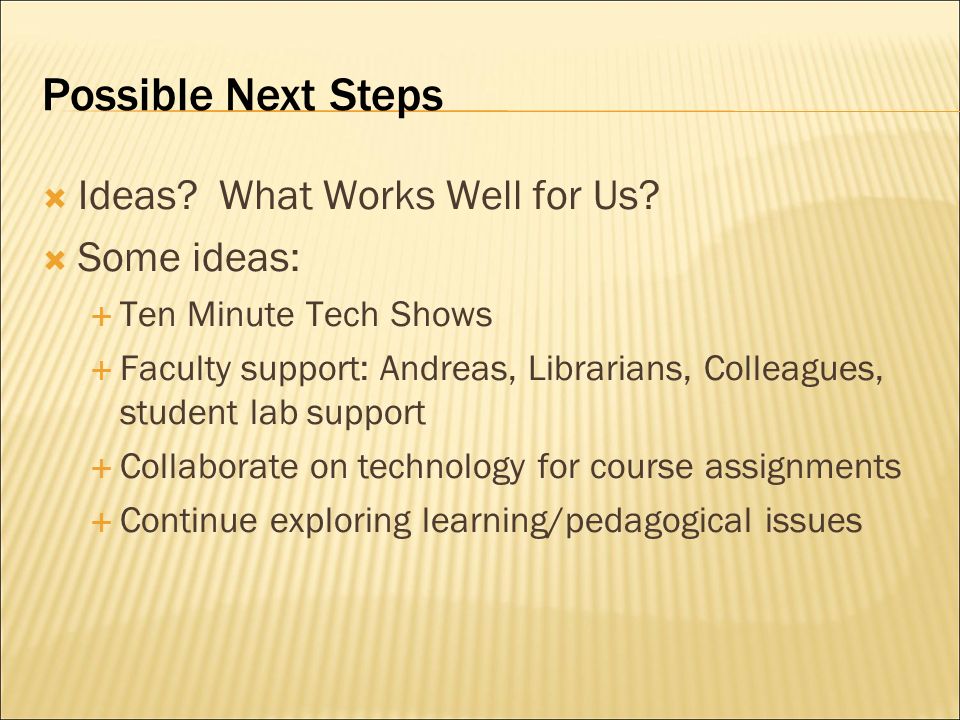 Possible Next Steps

Ideas?  What Works Well for Us?

Some ideas:

Ten Minute Tech Shows

Faculty support: Andreas, Librarians, Colleagues, student lab support

Collaborate on technology for course assignments

Continue exploring learning/pedagogical issues